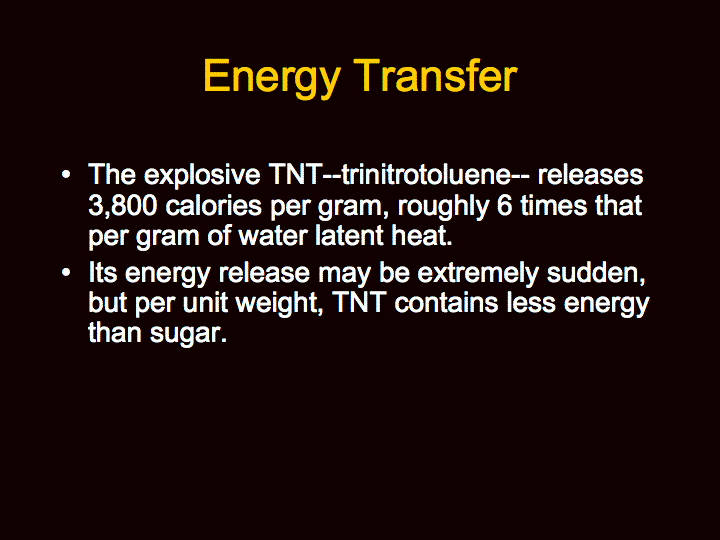 Energy Transfer

• The explosive TNT--trinitrotoluene-- releases 3,800 calories per gram, roughly 6 times that per gram of water latent heat.
• Its energy release may be extremely sudden, but per unit weight, TNT contains less energy than sugar.